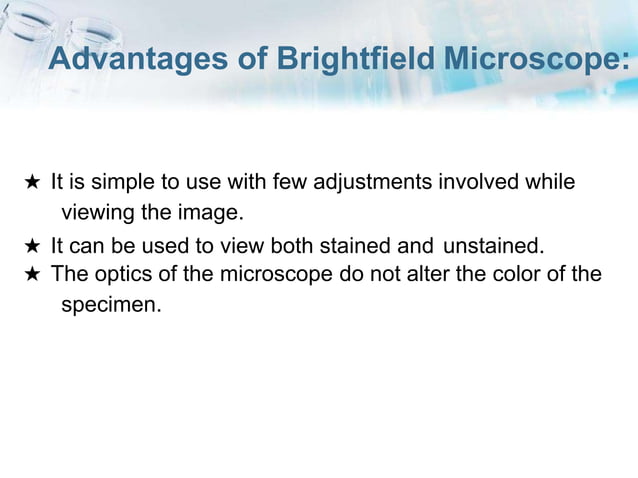 Advantages of Brightfield Microscope:

★ It is simple to use with few adjustments involved while viewing the image.

★ It can be used to view both stained and unstained.

★ The optics of the microscope do not alter the color of the specimen.